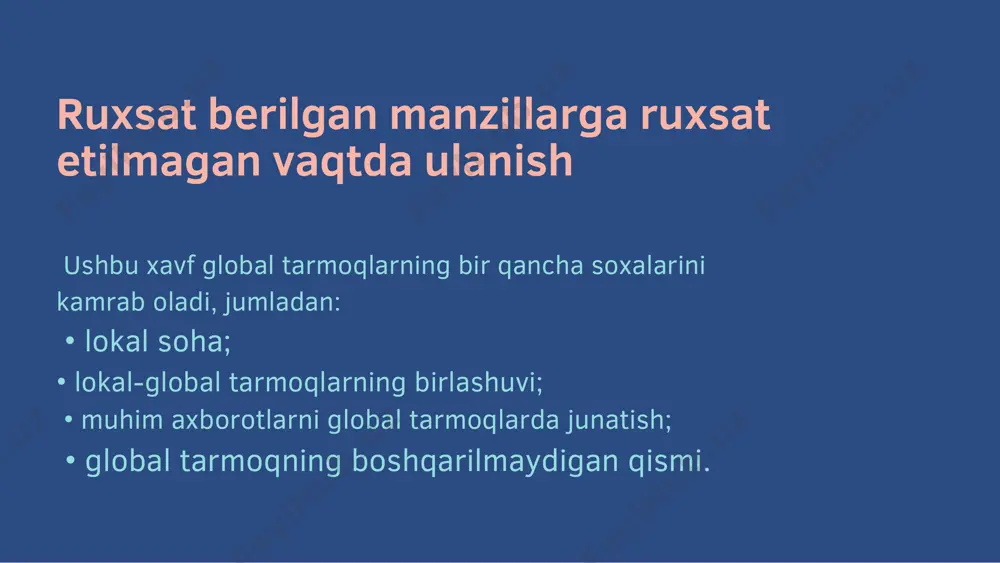 Ruxsat berilgan manzillarga ruxsat etilmagan vaqtda ulanish

Ushbu xavf global tarmoqlarning bir qancha soxalarini kamrab oladi, jumladan:
• lokal soha;
• lokal-global tarmoqlarning birlashuvi;
• muhim axborotlarni global tarmoqlarda junatish;
• global tarmoqning boshqarilmaydigan qismi.